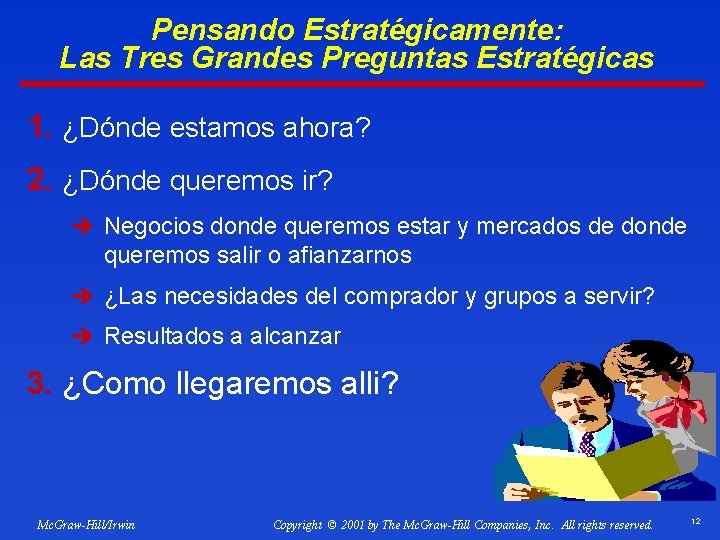 Pensando Estratégicamente:
Las Tres Grandes Preguntas Estratégicas

1. ¿Dónde estamos ahora?

2. ¿Dónde queremos ir?

➔ Negocios donde queremos estar y mercados de donde queremos salir o afianzarnos

➔ ¿Las necesidades del comprador y grupos a servir?

➔ Resultados a alcanzar

3. ¿Como llegaremos alli?

McGraw-Hill/Irwin

Copyright © 2001 by The McGraw-Hill Companies, Inc. All rights reserved.

12